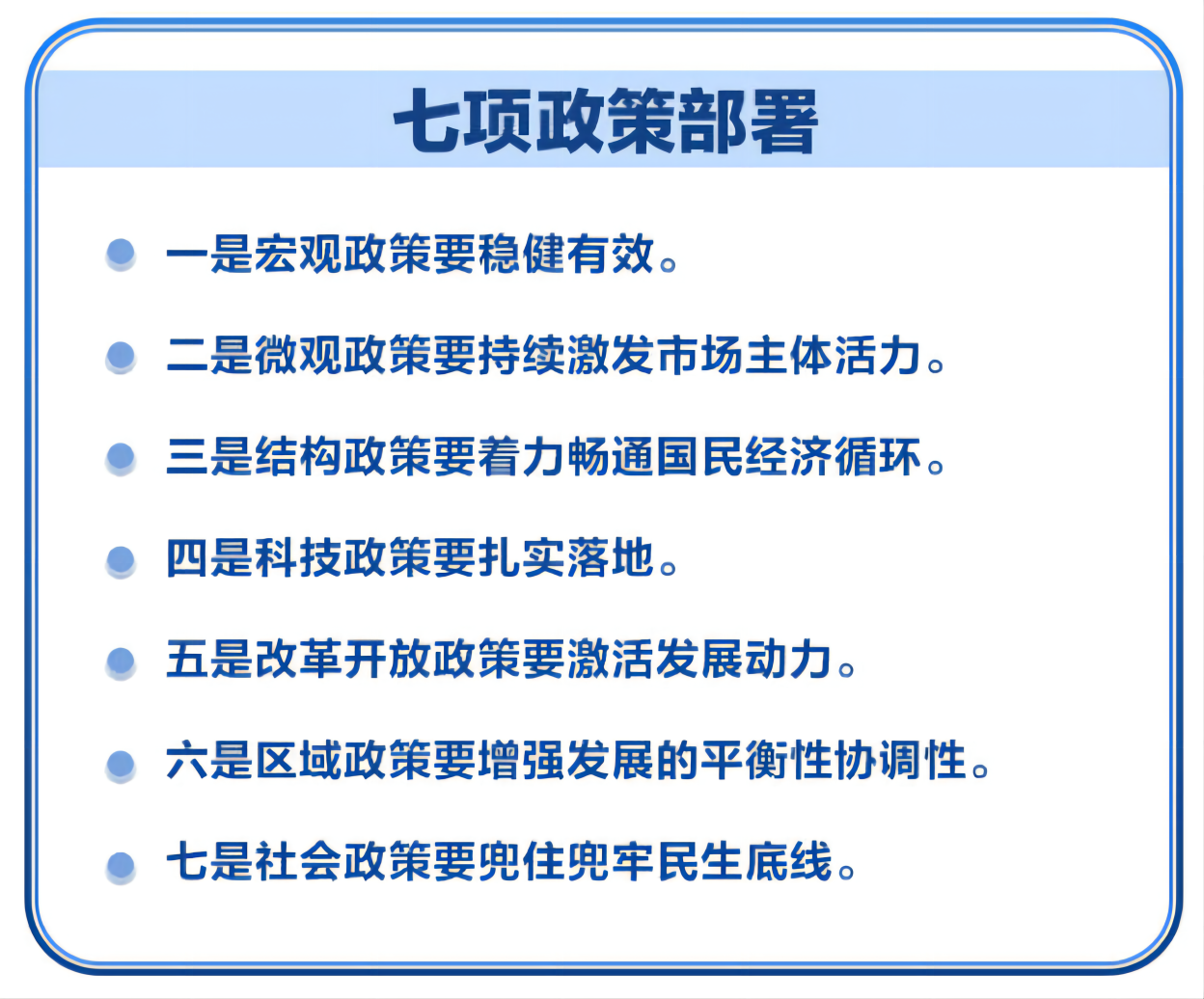 七项政策部署

一是宏观政策要稳健有效。

二是微观政策要持续激发市场主体活力。

三是结构政策要着力畅通国民经济循环。

四是科技政策要扎实落地。

五是改革开放政策要激活发展动力。

六是区域政策要增强发展的平衡性协调性。

七是社会政策要兜住兜牢民生底线。